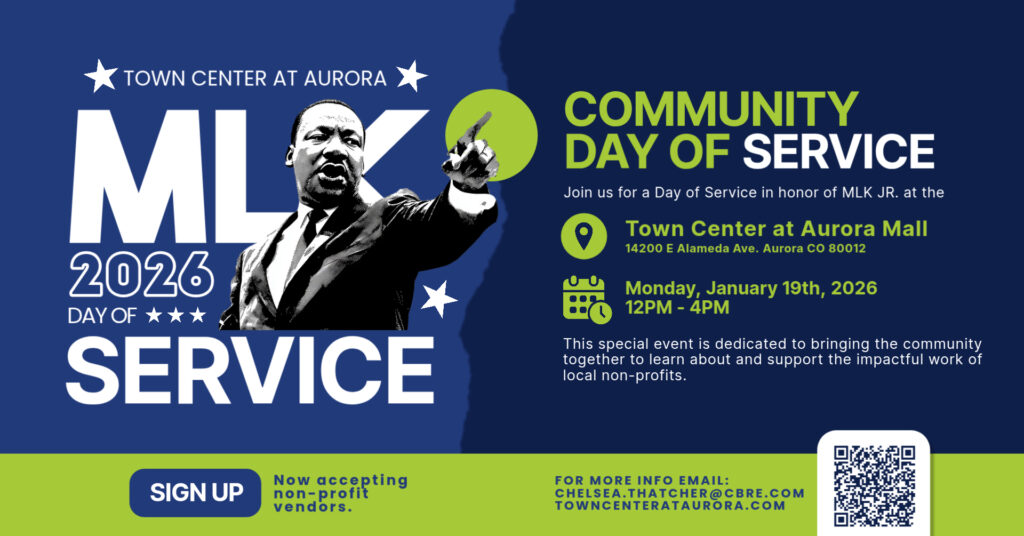 TOWN CENTER AT AURORA

MLK
2026
DAY OF
SERVICE

COMMUNITY DAY OF SERVICE

Join us for a Day of Service in honor of MLK JR. at the

Town Center at Aurora Mall
14200 E Alameda Ave. Aurora CO 80012

Monday, January 19th, 2026
12PM - 4PM

This special event is dedicated to bringing the community together to learn about and support the impactful work of local non-profits.

SIGN UP

Now accepting non-profit vendors.

FOR MORE INFO EMAIL:
CHELSEA.THATCHER@CBRE.COM
TOWNCENTERATAURORA.COM